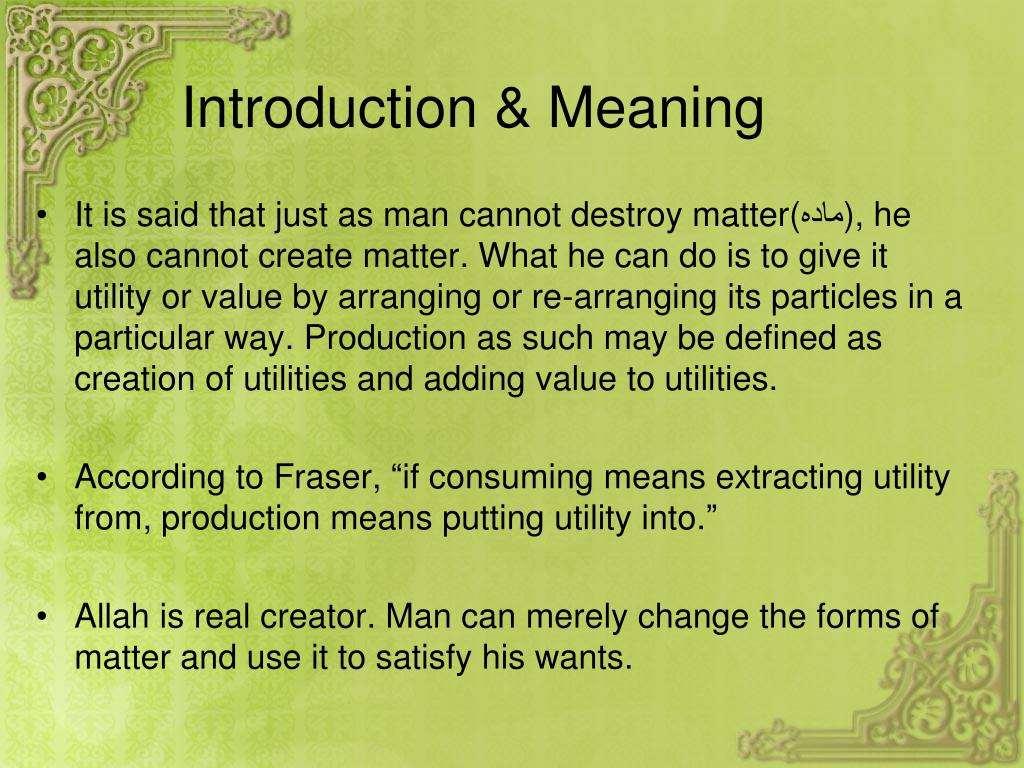 Introduction & Meaning

• It is said that just as man cannot destroy matter(ماده), he also cannot create matter. What he can do is to give it utility or value by arranging or re-arranging its particles in a particular way. Production as such may be defined as creation of utilities and adding value to utilities.

• According to Fraser, “if consuming means extracting utility from, production means putting utility into.”

• Allah is real creator. Man can merely change the forms of matter and use it to satisfy his wants.